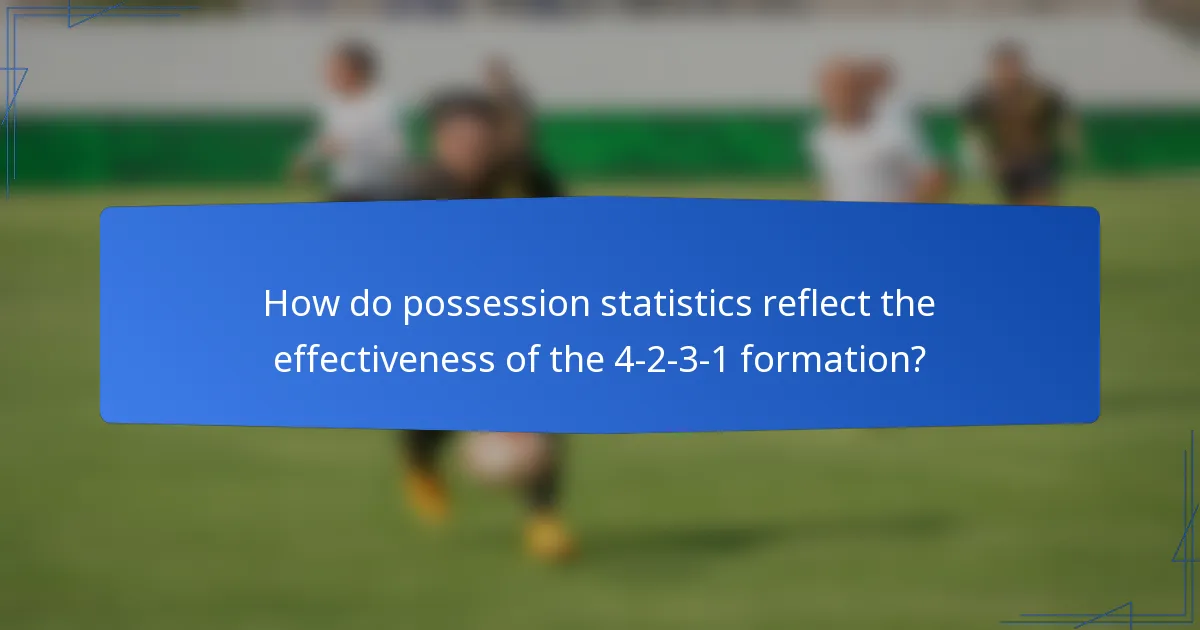 How do possession statistics reflect the effectiveness of the 4-2-3-1 formation?